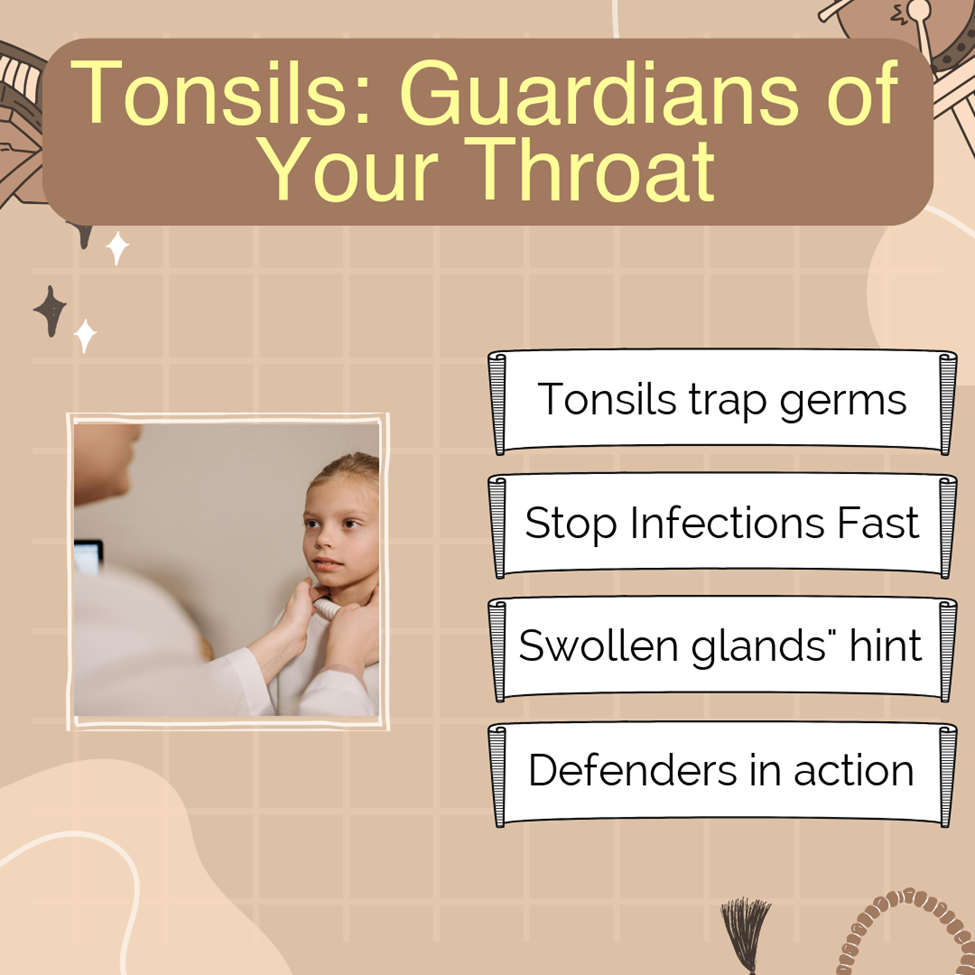 Tonsils: Guardians of Your Throat

Tonsils trap germs

Stop Infections Fast

Swollen glands" hint

Defenders in action